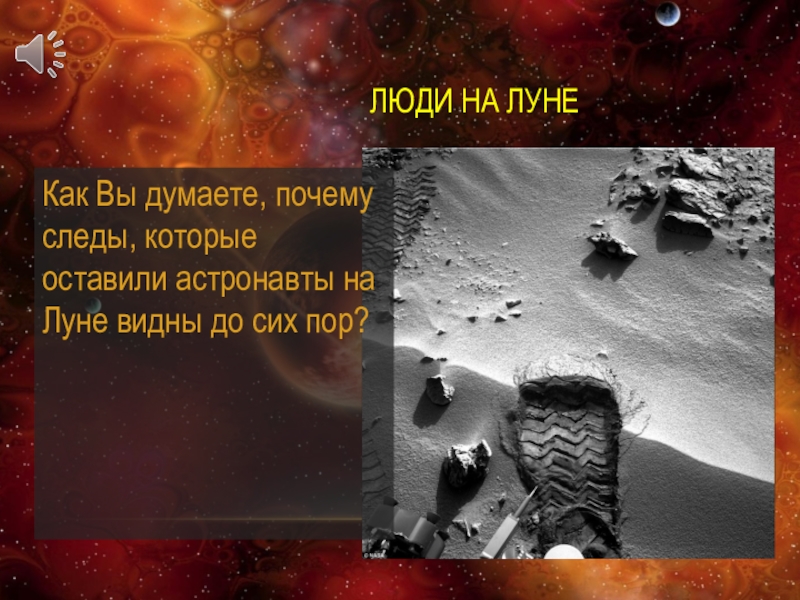 ЛЮДИ НА ЛУНЕ

Как Вы думаете, почему следы, которые оставили астронавты на Луне видны до сих пор?

© NASA